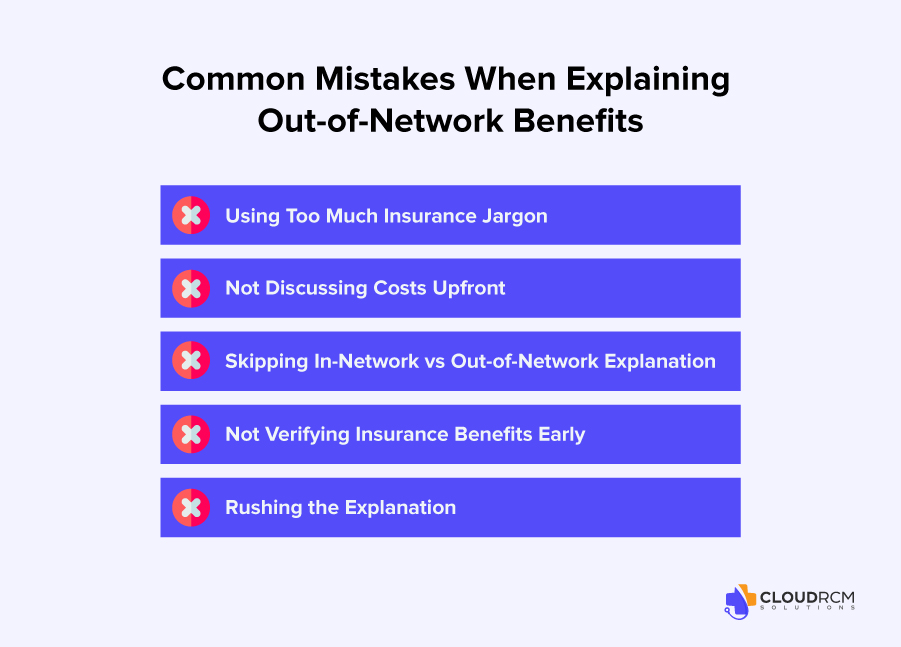 Common Mistakes When Explaining Out-of-Network Benefits

Using Too Much Insurance Jargon

Not Discussing Costs Upfront

Skipping In-Network vs Out-of-Network Explanation

Not Verifying Insurance Benefits Early

Rushing the Explanation

CLOUDRCM SOLUTIONS